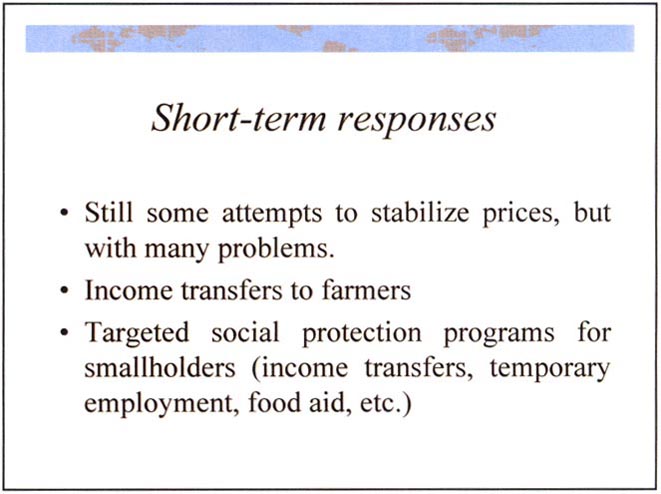 Short-term responses

• Still some attempts to stabilize prices, but with many problems.
• Income transfers to farmers
• Targeted social protection programs for smallholders (income transfers, temporary employment, food aid, etc.)